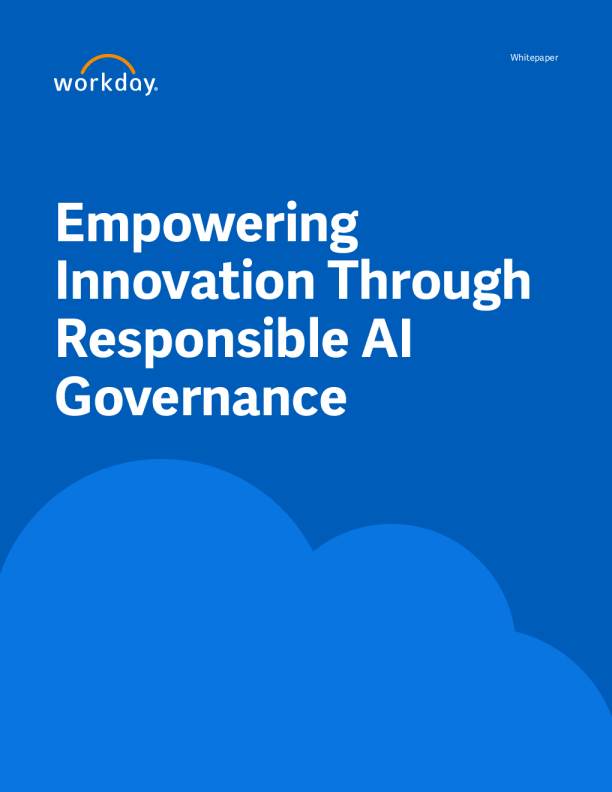 workday.

Whitepaper

Empowering Innovation Through Responsible AI Governance